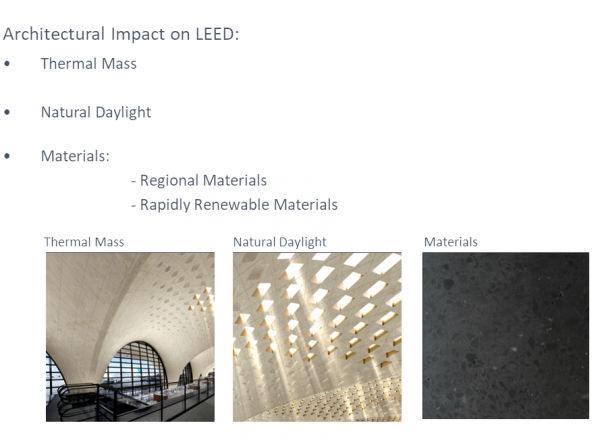 Architectural Impact on LEED:

• Thermal Mass

• Natural Daylight

• Materials:
- Regional Materials
- Rapidly Renewable Materials

Thermal Mass

Natural Daylight

Materials